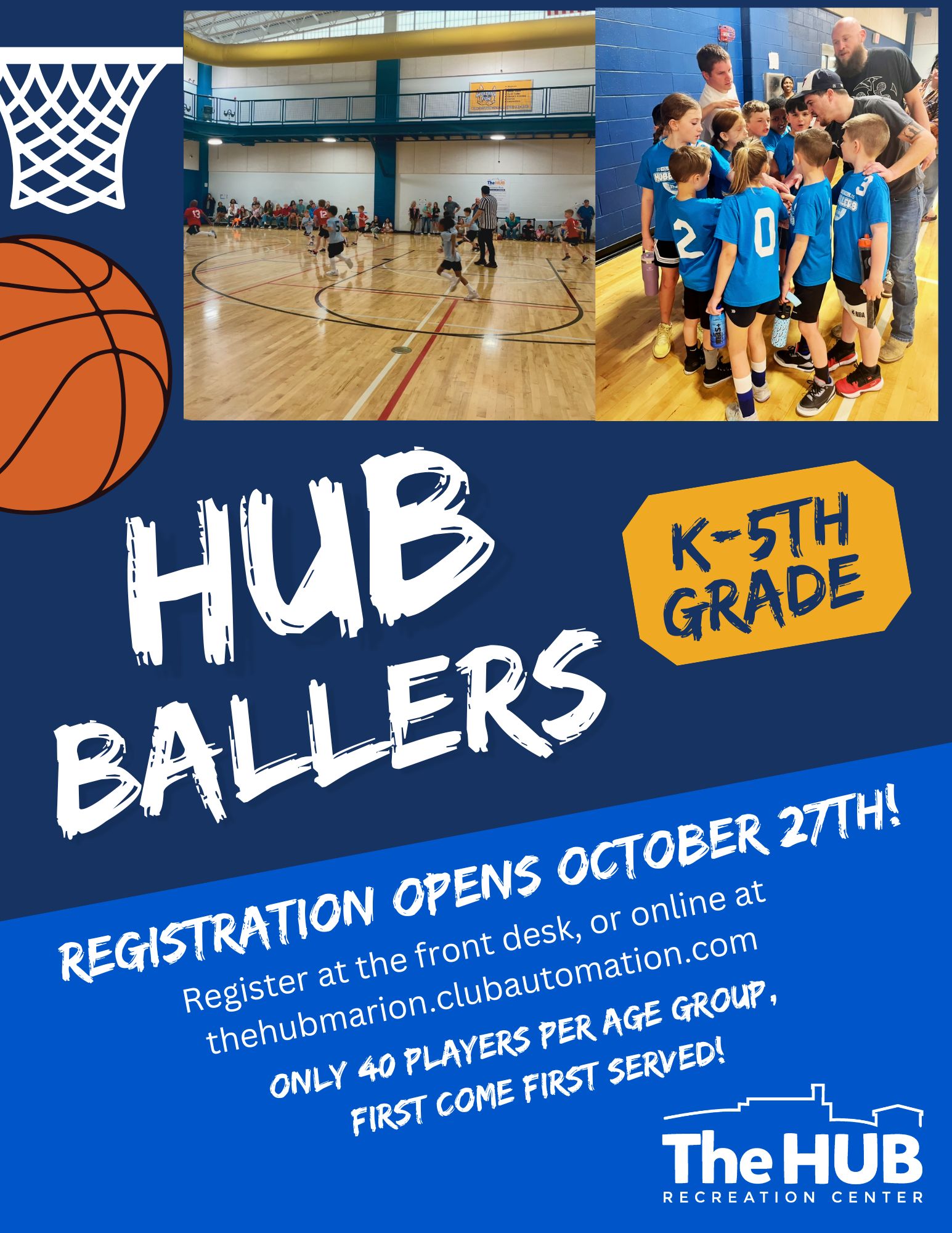 HUB BALLERS

K-5TH GRADE

REGISTRATION OPENS OCTOBER 27TH!

Register at the front desk, or online at thehubmarion.clubautomation.com

ONLY 40 PLAYERS PER AGE GROUP, FIRST COME FIRST SERVED!

The HUB
RECREATION CENTER